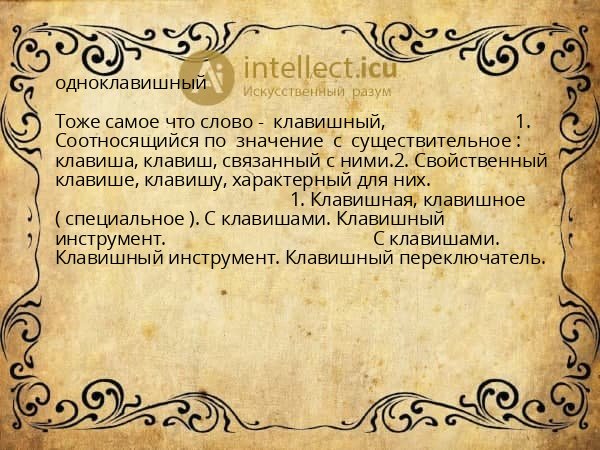 intellect.icu
Искусственный разум

одноклавишный

Тоже самое что слово - клавишный, 1. Соотносящийся по значение с существительное : клавиша, клавиш, связанный с ними.2. Свойственный клавише, клавишу, характерный для них. 1. Клавишная, клавишное ( специальное ). С клавишами. Клавишный инструмент. С клавишами. Клавишный инструмент. Клавишный переключатель.